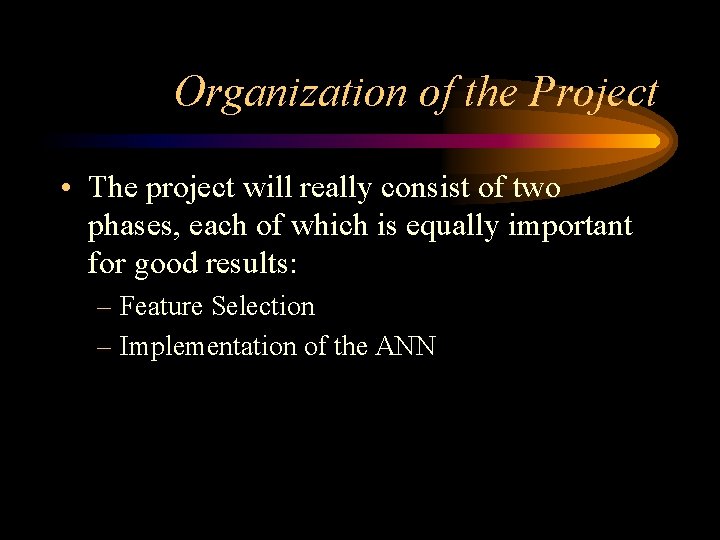 Organization of the Project

• The project will really consist of two phases, each of which is equally important for good results:

– Feature Selection

– Implementation of the ANN